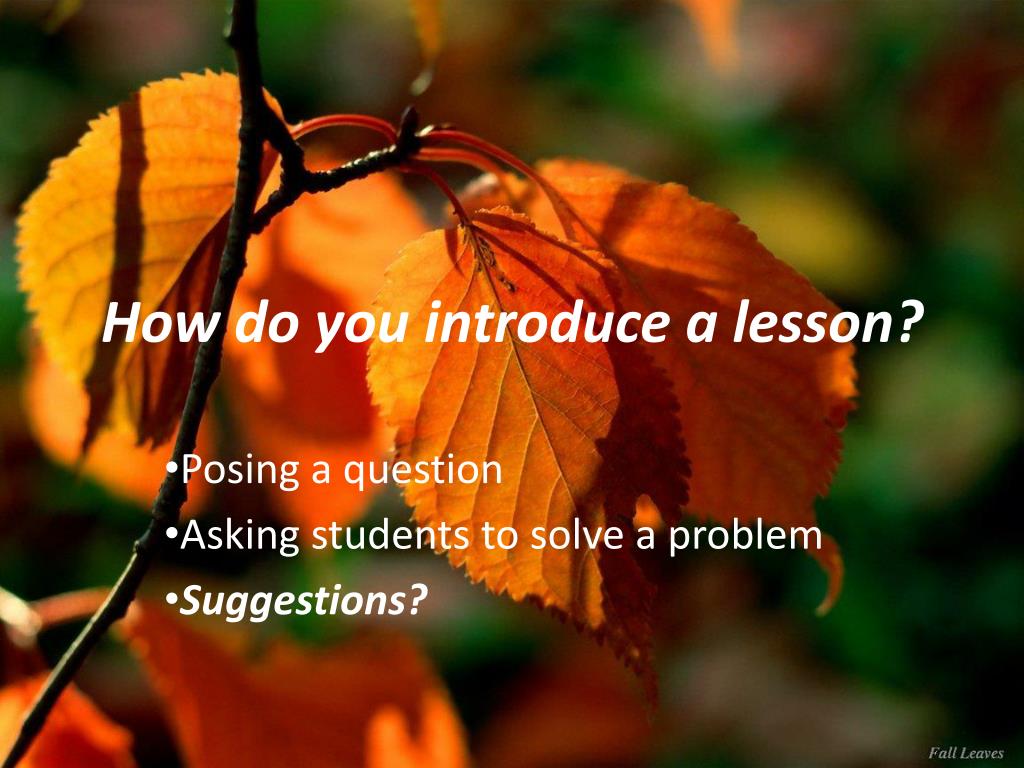 How do you introduce a lesson?

•Posing a question
•Asking students to solve a problem
•Suggestions?

Fall Leaves